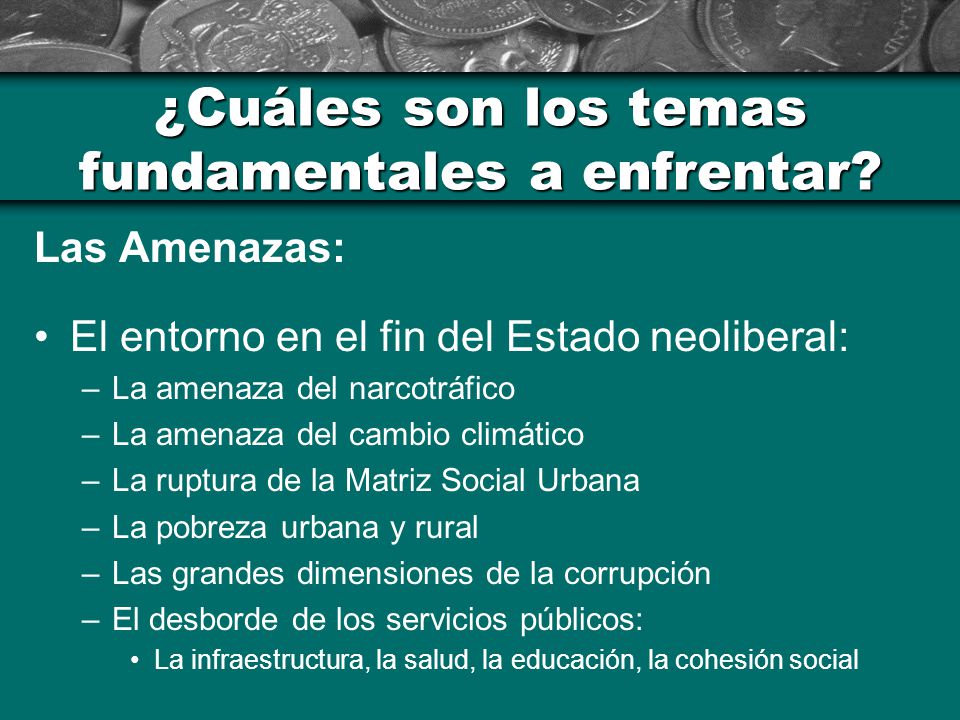 ¿Cuáles son los temas fundamentales a enfrentar?

Las Amenazas:

• El entorno en el fin del Estado neoliberal:
– La amenaza del narcotráfico
– La amenaza del cambio climático
– La ruptura de la Matriz Social Urbana
– La pobreza urbana y rural
– Las grandes dimensiones de la corrupción
– El desborde de los servicios públicos:
• La infraestructura, la salud, la educación, la cohesión social